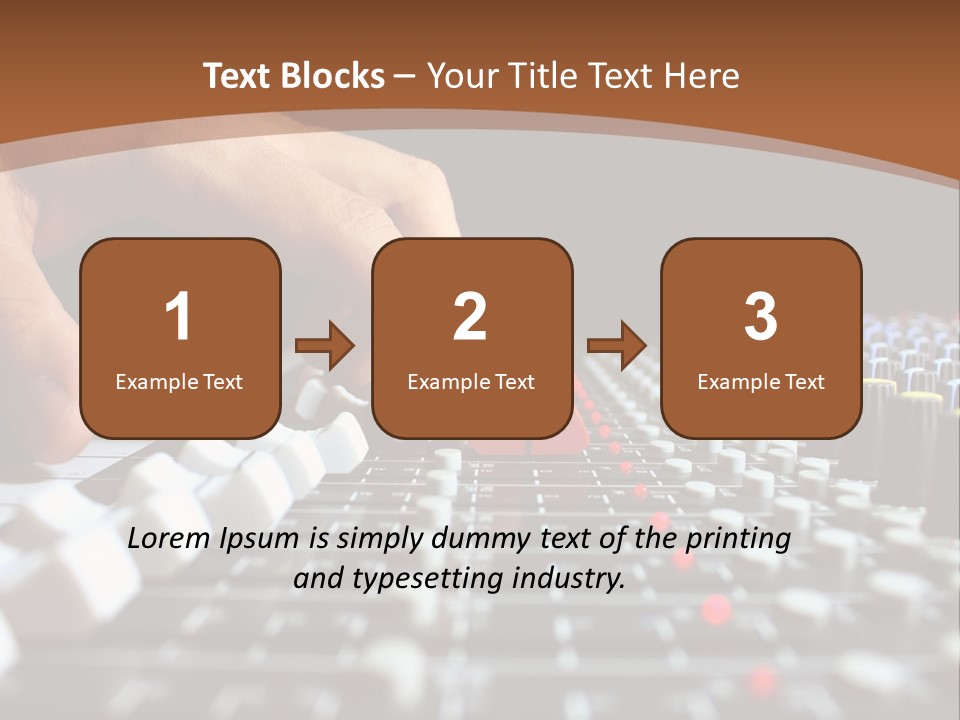 Text Blocks – Your Title Text Here

1
Example Text

2
Example Text

3
Example Text

Lorem Ipsum is simply dummy text of the printing and typesetting industry.